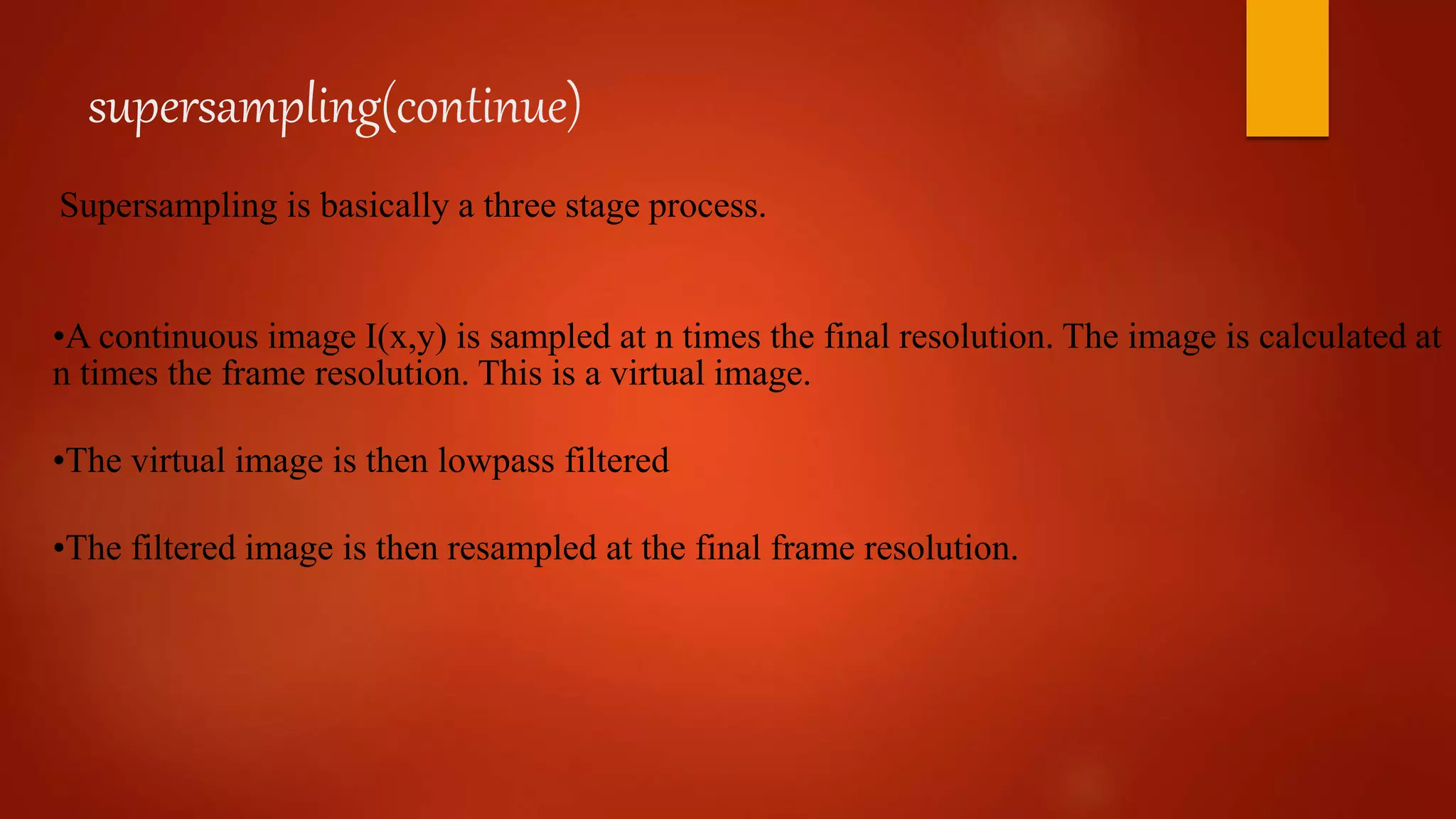 supersampling(continue)

Supersampling is basically a three stage process.

•A continuous image I(x,y) is sampled at n times the final resolution. The image is calculated at n times the frame resolution. This is a virtual image.

•The virtual image is then lowpass filtered

•The filtered image is then resampled at the final frame resolution.